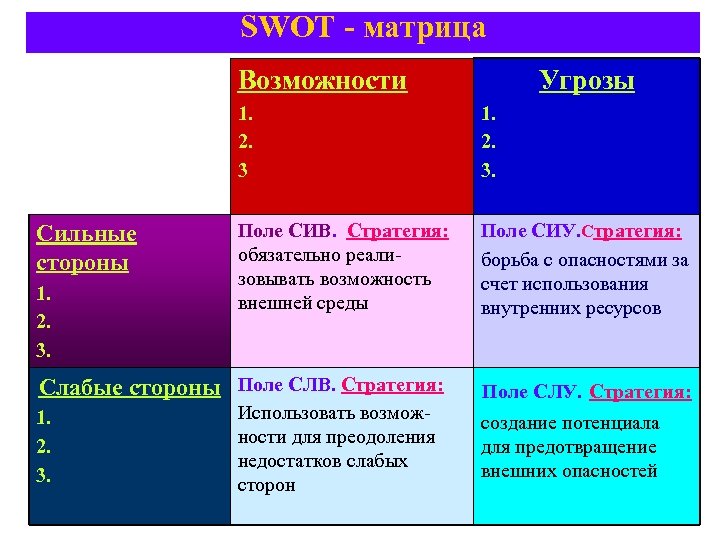 SWOT - матрица

| | Возможности 1. 2. 3 | Угрозы 1. 2. 3. |
|---|---|---|
| Сильные стороны 1. 2. 3. | Поле СИВ. Стратегия: обязательно реализовывать возможность внешней среды | Поле СИУ.Стратегия: борьба с опасностями за счет использования внутренних ресурсов |
| Слабые стороны 1. 2. 3. | Поле СЛВ. Стратегия: Использовать возможности для преодоления недостатков слабых сторон | Поле СЛУ. Стратегия: создание потенциала для предотвращение внешних опасностей |